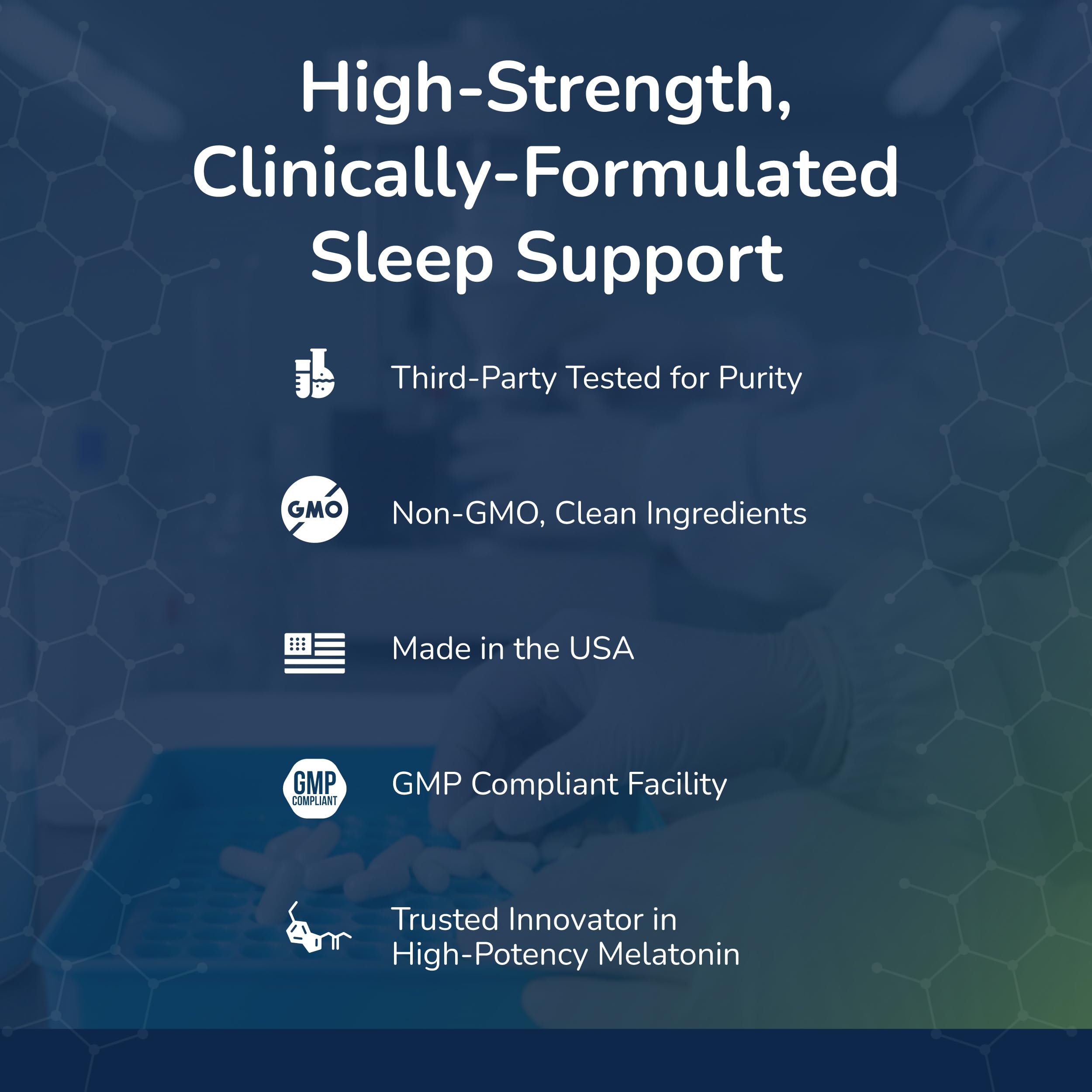 High-Strength, Clinically-Formulated Sleep Support

Third-Party Tested for Purity

GMO

Non-GMO, Clean Ingredients

Made in the USA

GMP COMPLIANT

GMP Compliant Facility

Trusted Innovator in High-Potency Melatonin